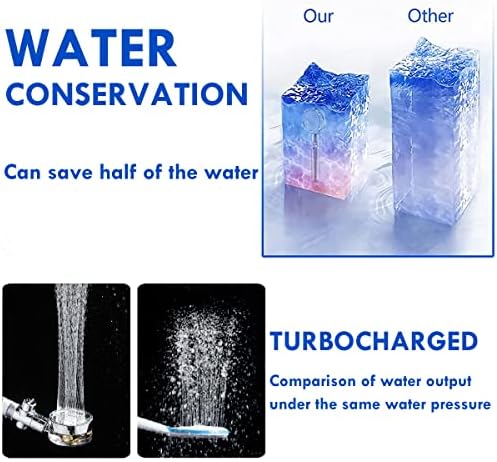 WATER
CONSERVATION

Can save half of the water

Our

Other

TURBOCHARGED

Comparison of water output under the same water pressure